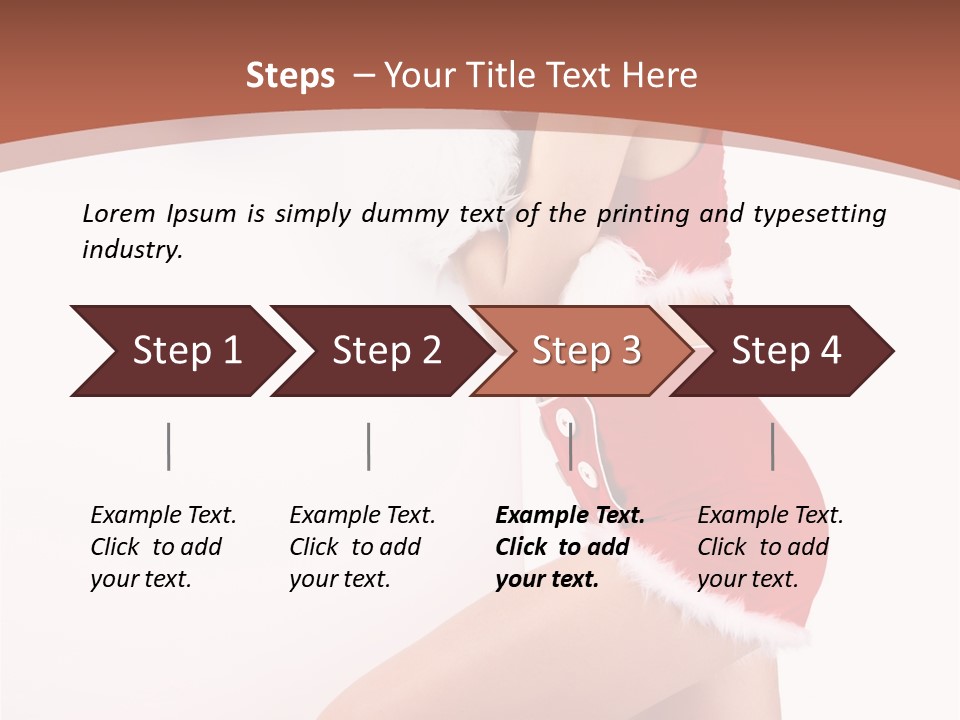 Steps – Your Title Text Here

Lorem Ipsum is simply dummy text of the printing and typesetting industry.

Step 1

Step 2

Step 3

Step 4

Example Text. Click to add your text.

Example Text. Click to add your text.

Example Text. Click to add your text.

Example Text. Click to add your text.